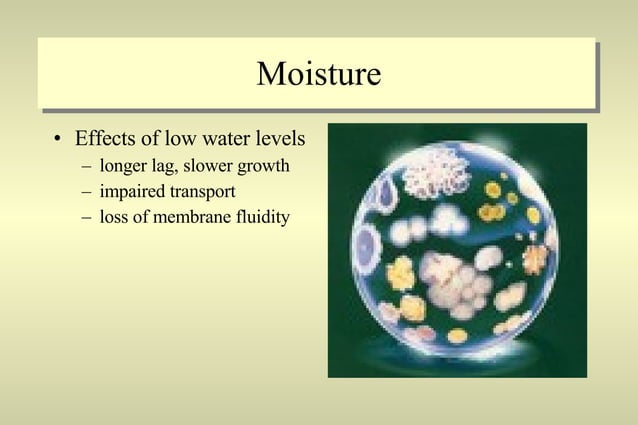 Moisture

• Effects of low water levels
– longer lag, slower growth
– impaired transport
– loss of membrane fluidity